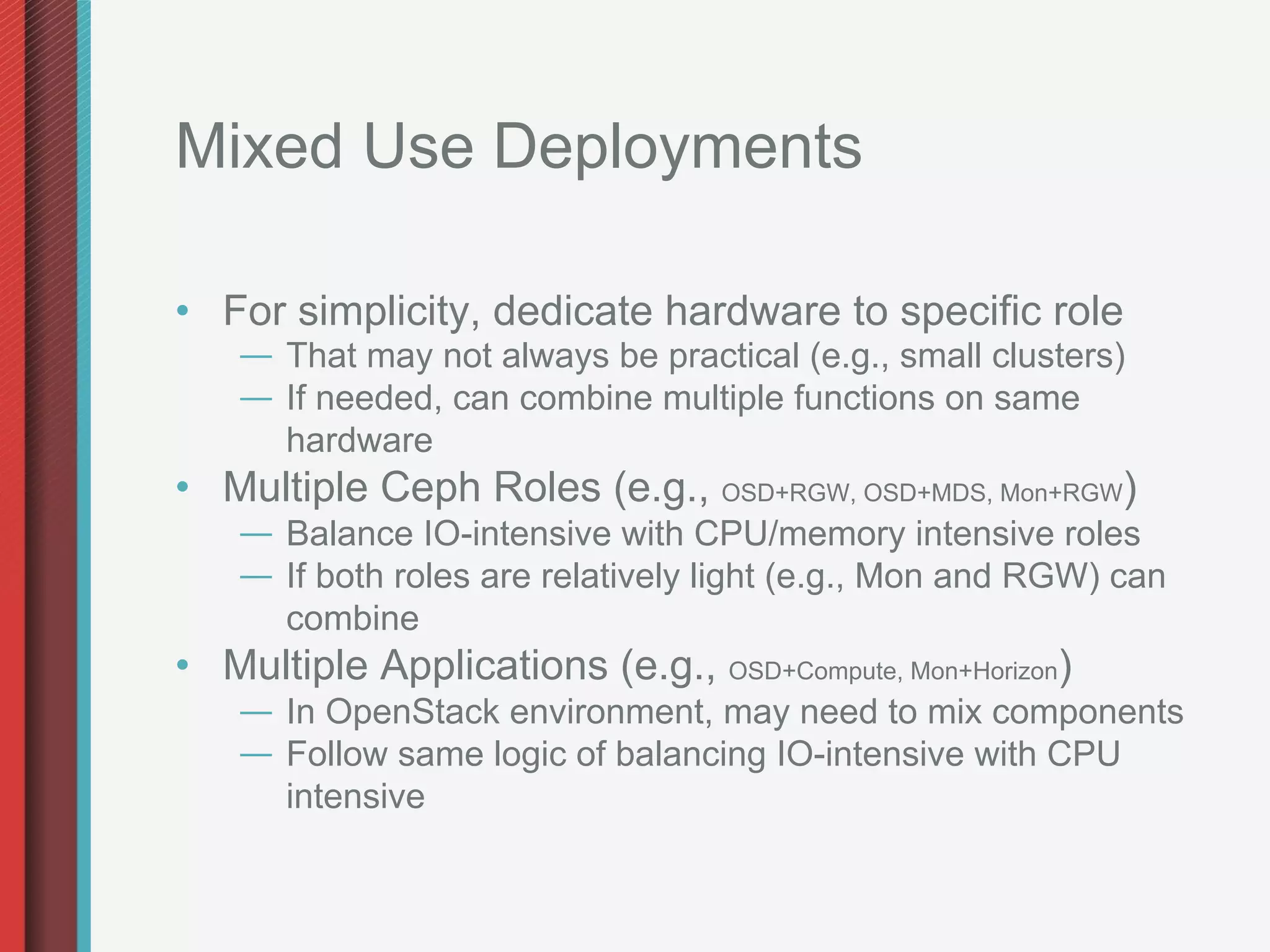 Mixed Use Deployments

• For simplicity, dedicate hardware to specific role
 — That may not always be practical (e.g., small clusters)
 — If needed, can combine multiple functions on same hardware
• Multiple Ceph Roles (e.g., OSD+RGW, OSD+MDS, Mon+RGW)
 — Balance IO-intensive with CPU/memory intensive roles
 — If both roles are relatively light (e.g., Mon and RGW) can combine
• Multiple Applications (e.g., OSD+Compute, Mon+Horizon)
 — In OpenStack environment, may need to mix components
 — Follow same logic of balancing IO-intensive with CPU intensive